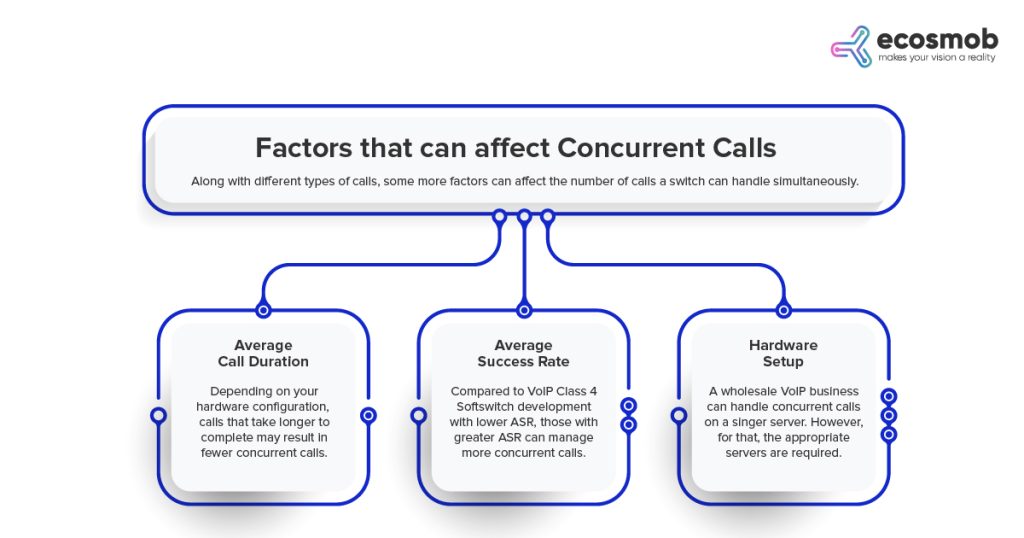 ecosmob
makes your vision a reality

Factors that can affect Concurrent Calls

Along with different types of calls, some more factors can affect the number of calls a switch can handle simultaneously.

Average Call Duration

Depending on your hardware configuration, calls that take longer to complete may result in fewer concurrent calls.

Average Success Rate

Compared to VoIP Class 4 Softswitch development with lower ASR, those with greater ASR can manage more concurrent calls.

Hardware Setup

A wholesale VoIP business can handle concurrent calls on a singer server. However, for that, the appropriate servers are required.